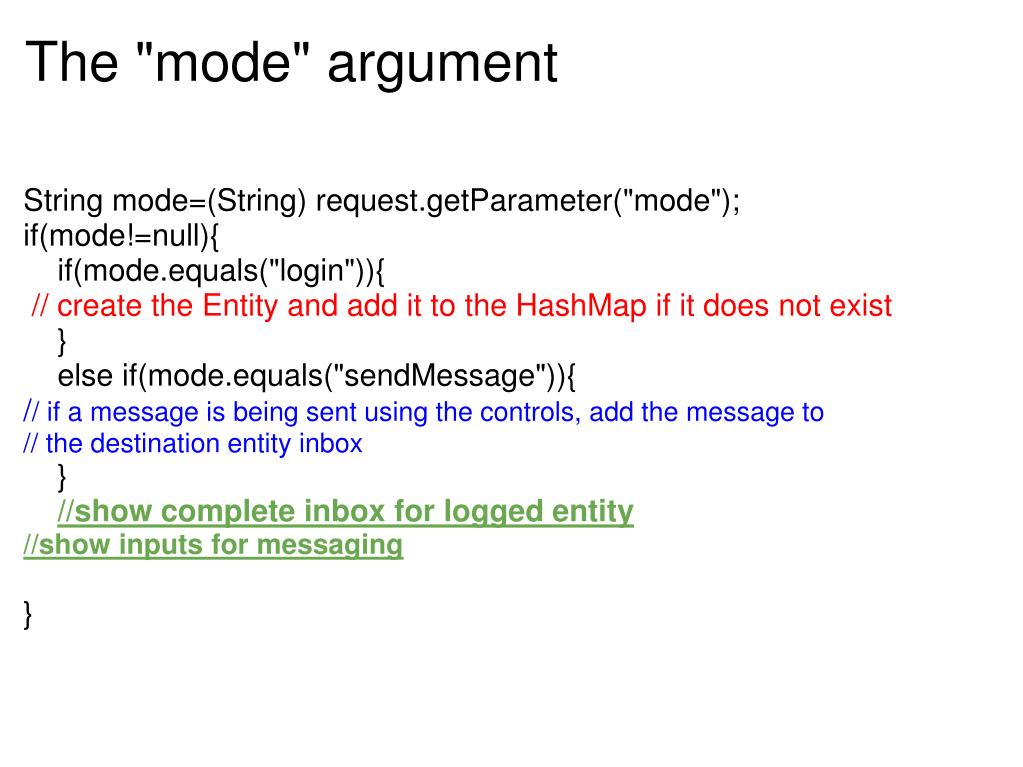 The "mode" argument

String mode=(String) request.getParameter("mode");
if(mode!=null){
if(mode.equals("login")){
// create the Entity and add it to the HashMap if it does not exist
}
else if(mode.equals("sendMessage")){
// if a message is being sent using the controls, add the message to
// the destination entity inbox
}
//show complete inbox for logged entity
//show inputs for messaging

}